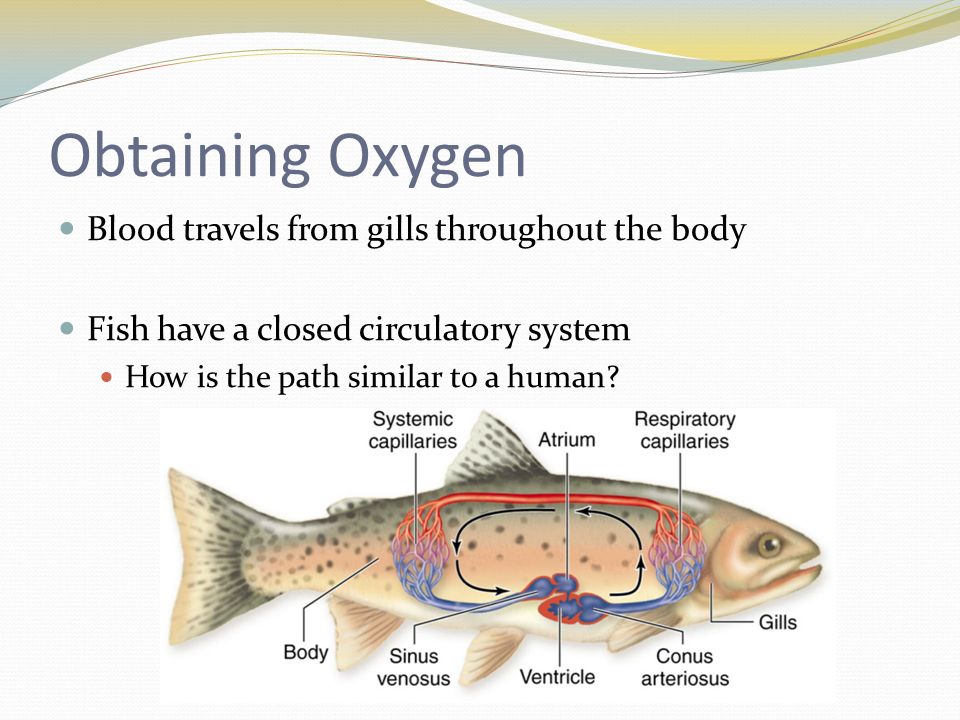 Obtaining Oxygen

Blood travels from gills throughout the body

Fish have a closed circulatory system

How is the path similar to a human?

Systemic capillaries

Atrium

Respiratory capillaries

Gills

Body

Sinus venosus

Ventricle

Conus arteriosus